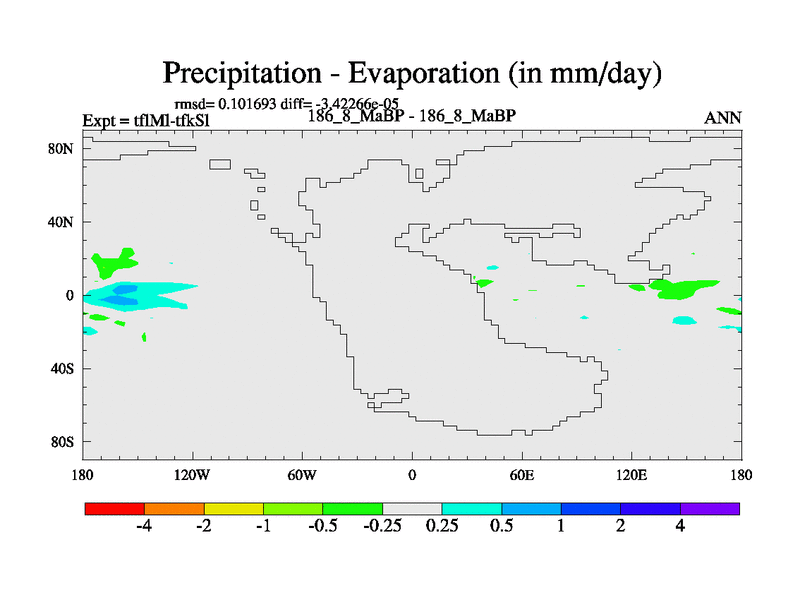 Precipitation - Evaporation (in mm/day)

rmsd= 0.101693 diff= -3.42266e-05
Expt = tflMl-tfkSl
186_8_MaBP - 186_8_MaBP
ANN

80N
40N
0
40S
80S

180
120W
60W
0
60E
120E
180

-4
-2
-1
-0.5
-0.25
0.25
0.5
1
2
4